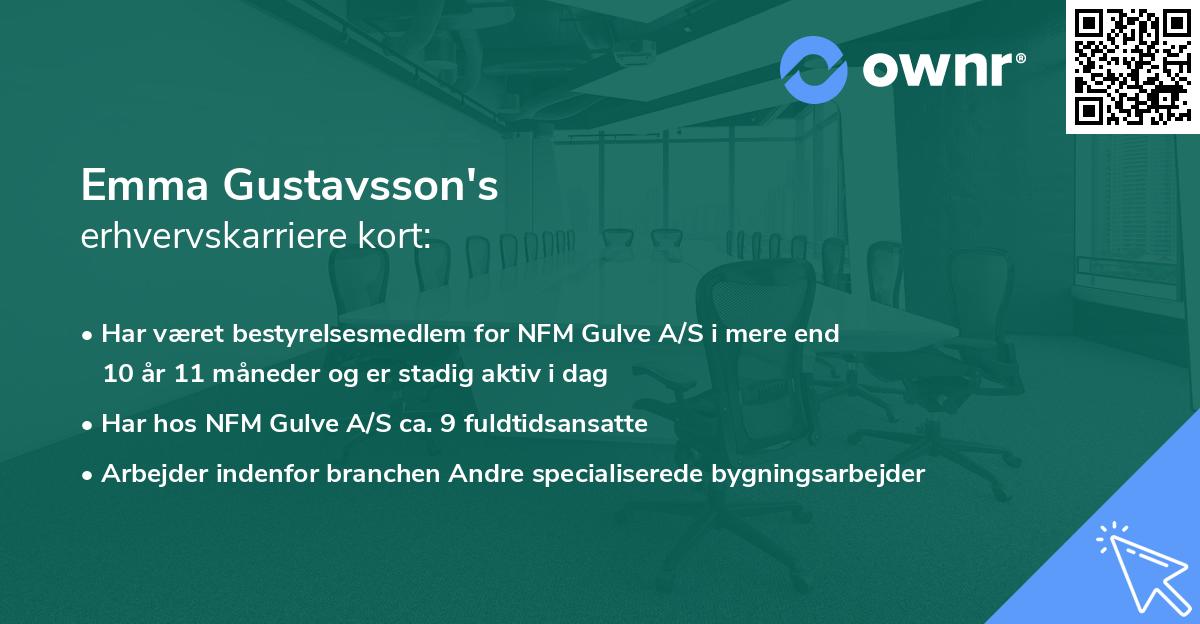 ownr®

Emma Gustavsson's
erhvervskarriere kort:

• Har været bestyrelsesmedlem for NFM Gulve A/S i mere end 10 år 11 måneder og er stadig aktiv i dag

• Har hos NFM Gulve A/S ca. 9 fuldtidsansatte

• Arbejder indenfor branchen Andre specialiserede bygningsarbejder